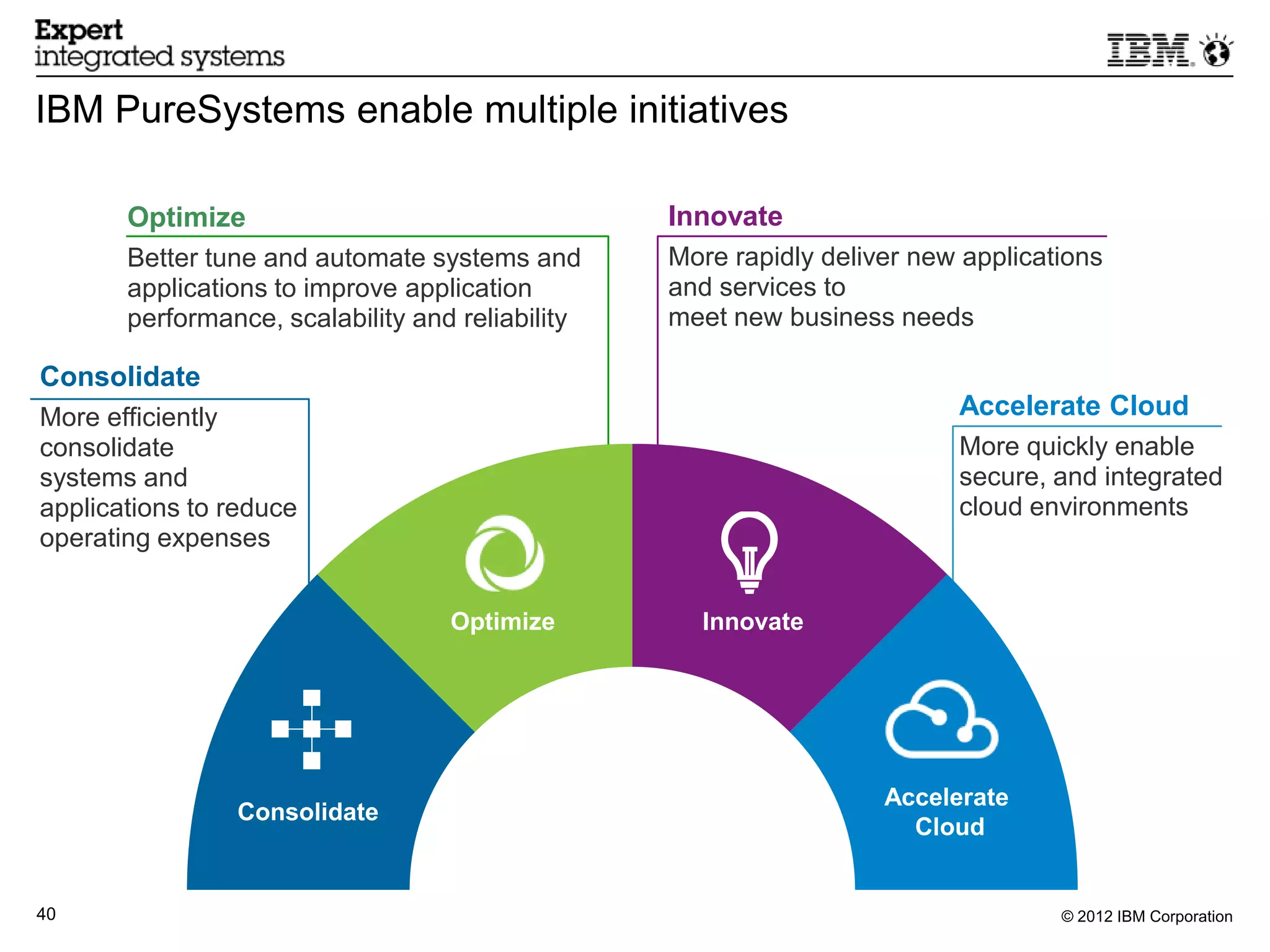 Expert
integrated systems

IBM

IBM PureSystems enable multiple initiatives

Optimize
Better tune and automate systems and applications to improve application performance, scalability and reliability

Innovate
More rapidly deliver new applications and services to
meet new business needs

Consolidate
More efficiently consolidate systems and applications to reduce operating expenses

Accelerate Cloud
More quickly enable secure, and integrated cloud environments

Optimize

Innovate

Consolidate

Accelerate Cloud

40

© 2012 IBM Corporation